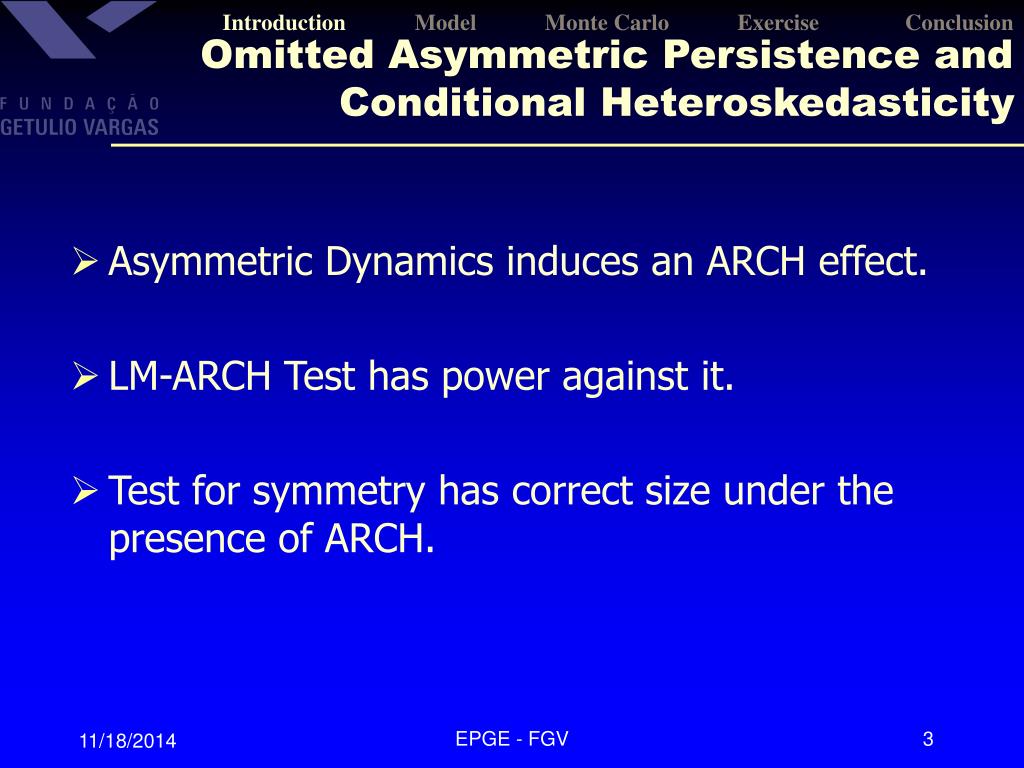 FUNDAÇÃO GETULIO VARGAS

Introduction Model Monte Carlo Exercise Conclusion

Omitted Asymmetric Persistence and Conditional Heteroskedasticity

➢ Asymmetric Dynamics induces an ARCH effect.

➢ LM-ARCH Test has power against it.

➢ Test for symmetry has correct size under the presence of ARCH.

11/18/2014

EPGE - FGV

3